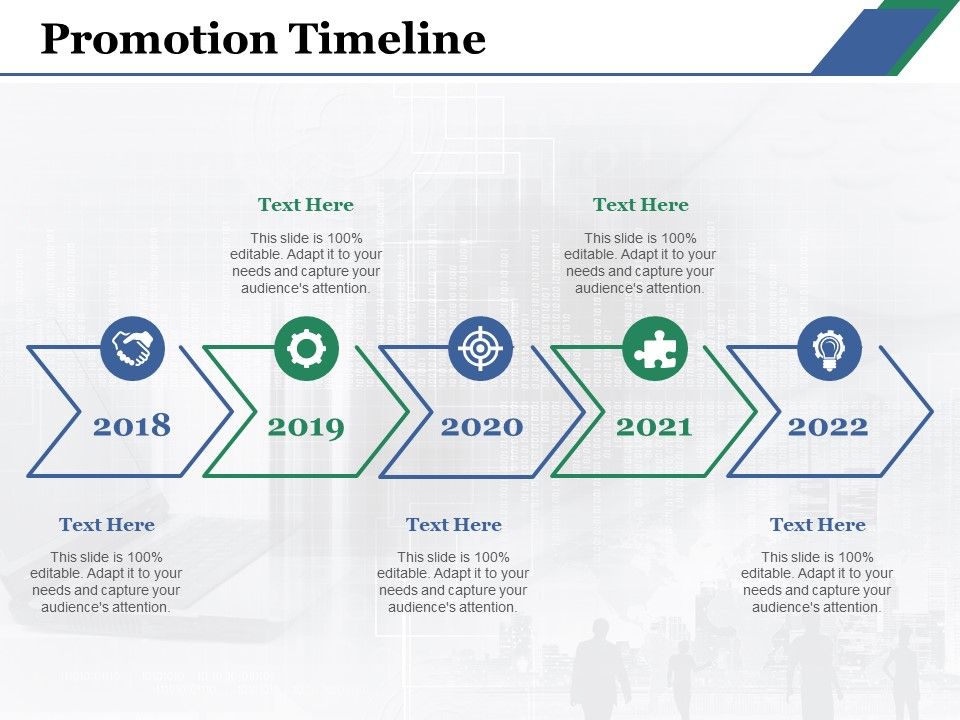 Promotion Timeline

Text Here

This slide is 100% editable. Adapt it to your needs and capture your audience's attention.

Text Here

This slide is 100% editable. Adapt it to your needs and capture your audience's attention.

2018

2019

2020

2021

2022

Text Here

This slide is 100% editable. Adapt it to your needs and capture your audience's attention.

Text Here

This slide is 100% editable. Adapt it to your needs and capture your audience's attention.

Text Here

This slide is 100% editable. Adapt it to your needs and capture your audience's attention.